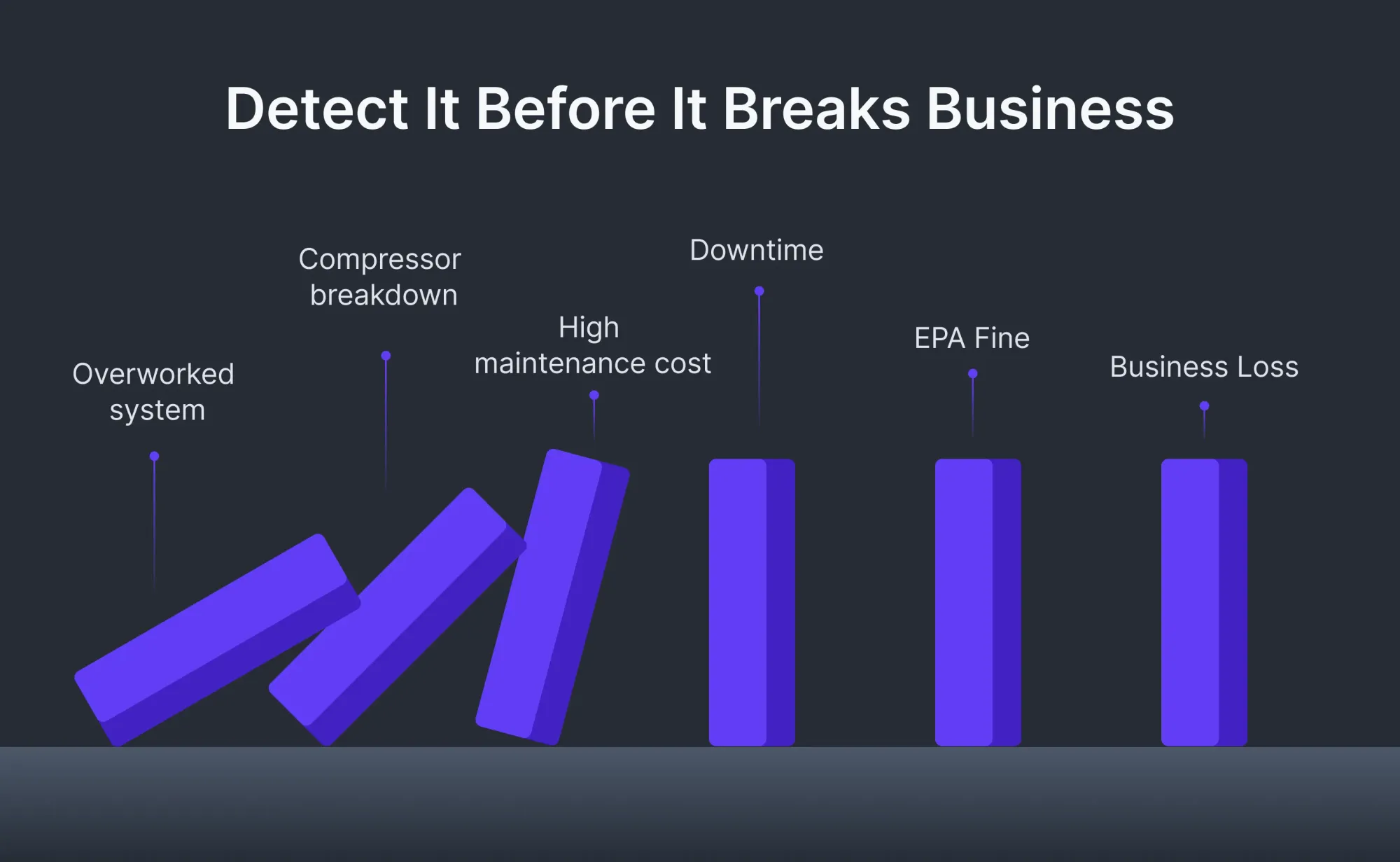 Detect It Before It Breaks Business

Overworked system

Compressor breakdown

High maintenance cost

Downtime

EPA Fine

Business Loss